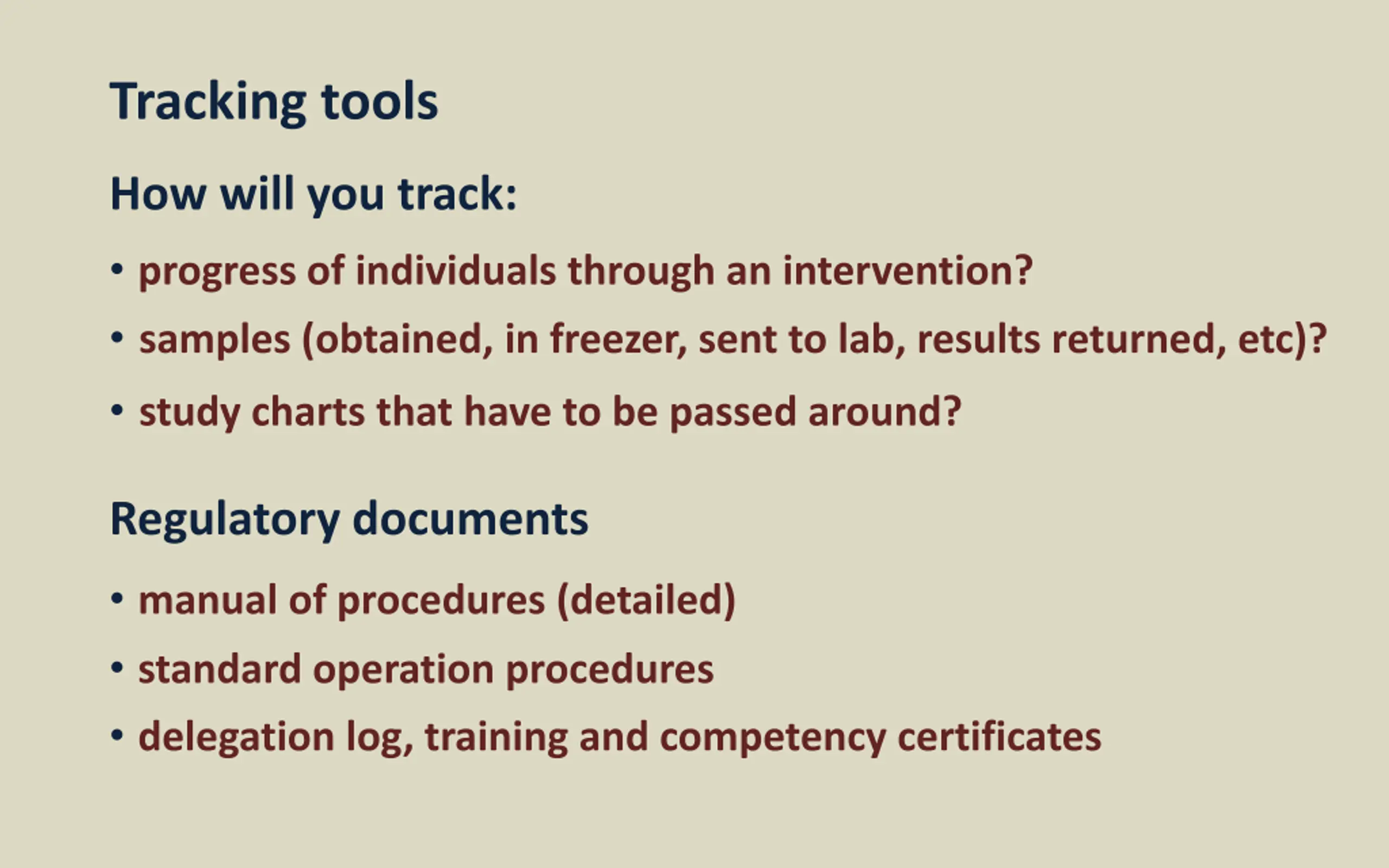 Tracking tools

How will you track:

• progress of individuals through an intervention?
• samples (obtained, in freezer, sent to lab, results returned, etc)?
• study charts that have to be passed around?

Regulatory documents

• manual of procedures (detailed)
• standard operation procedures
• delegation log, training and competency certificates